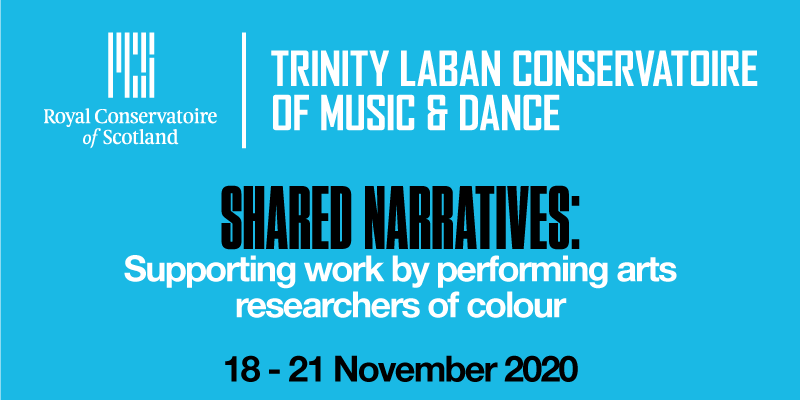 Royal Conservatoire of Scotland

TRINITY LABAN CONSERVATOIRE OF MUSIC & DANCE

SHARED NARRATIVES:
Supporting work by performing arts researchers of colour

18 - 21 November 2020